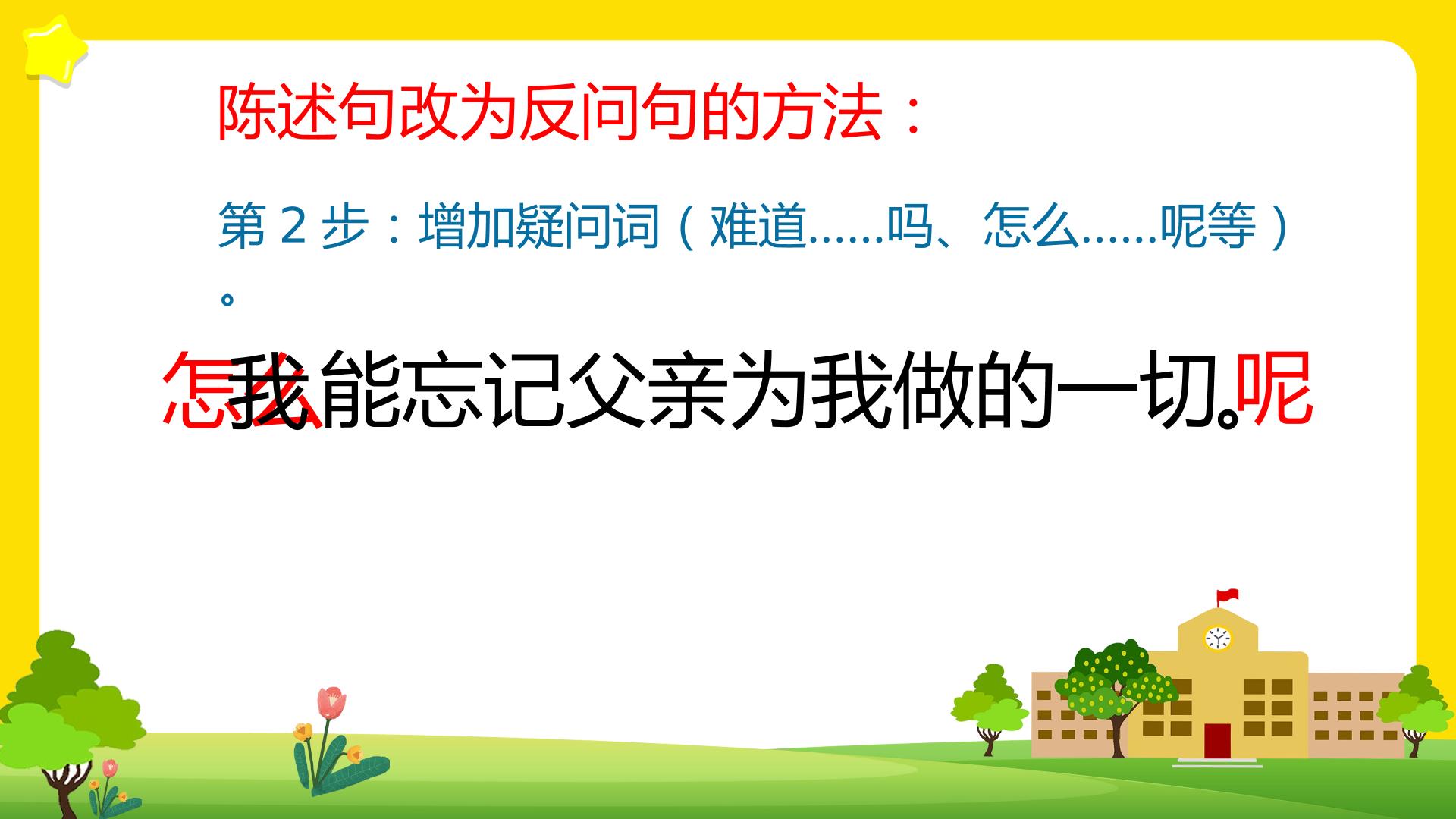 陈述句改为反问句的方法：

第2步：增加疑问词（难道……吗、怎么……呢等）。

怎么我能忘记父亲为我做的一切。呢